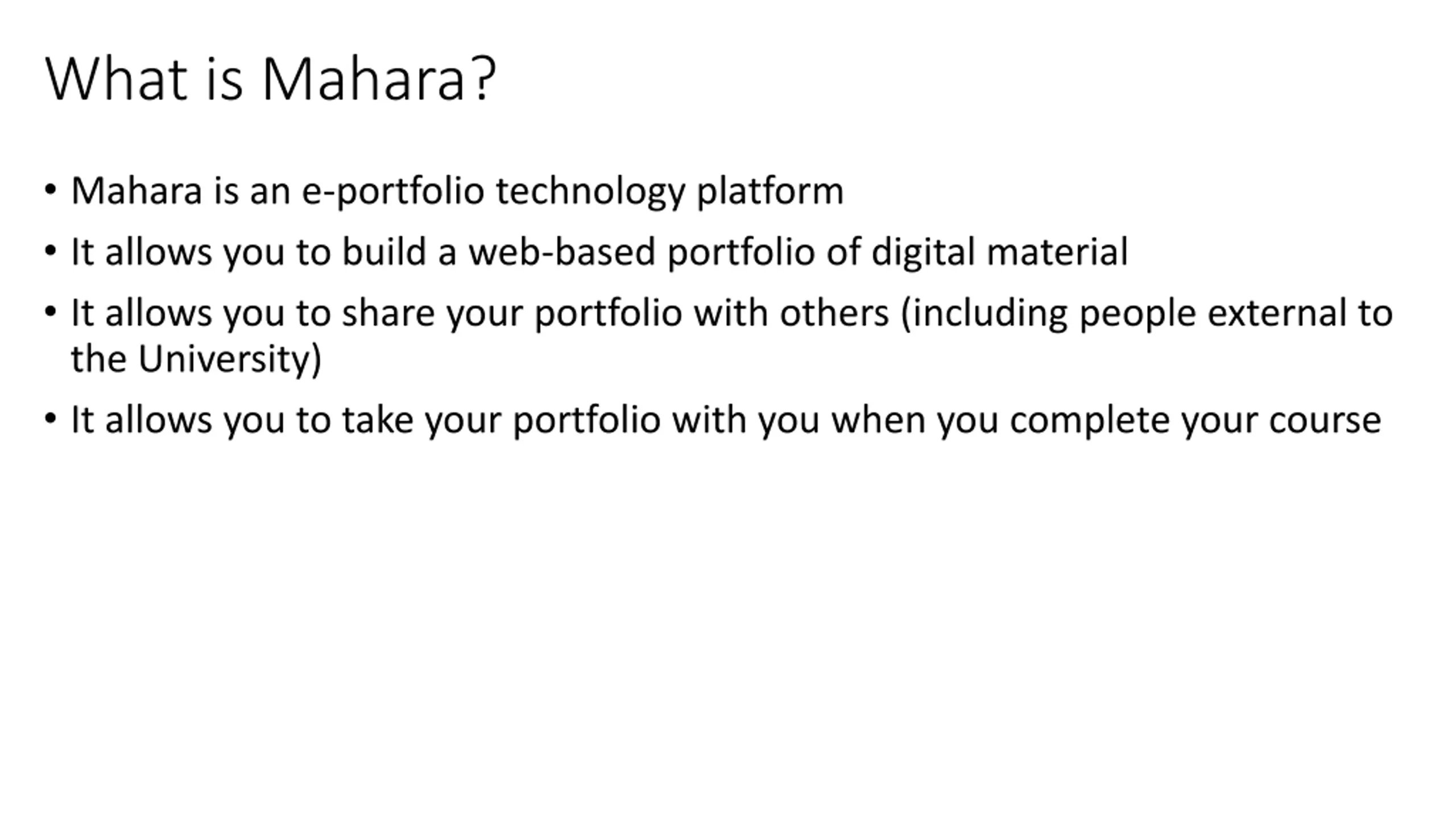 What is Mahara?

• Mahara is an e-portfolio technology platform
• It allows you to build a web-based portfolio of digital material
• It allows you to share your portfolio with others (including people external to the University)
• It allows you to take your portfolio with you when you complete your course